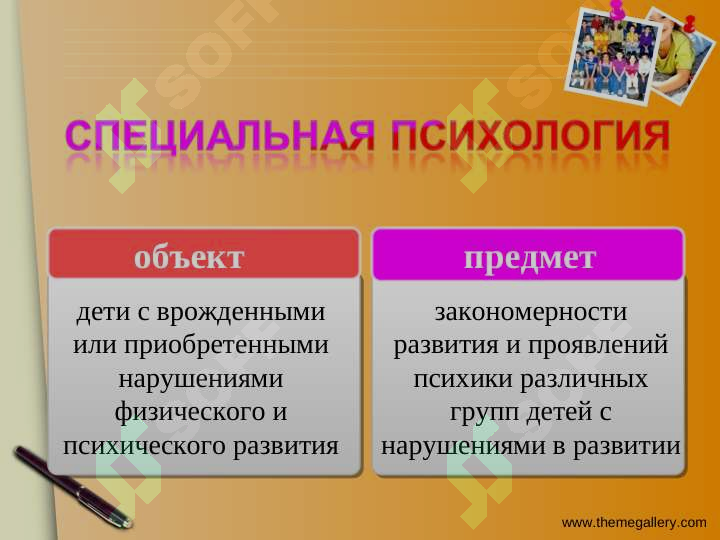 СПЕЦИАЛЬНАЯ ПСИХОЛОГИЯ

объект

дети с врожденными или приобретенными нарушениями физического и психического развития

предмет

закономерности развития и проявлений психики различных групп детей с нарушениями в развитии

www.themegallery.com